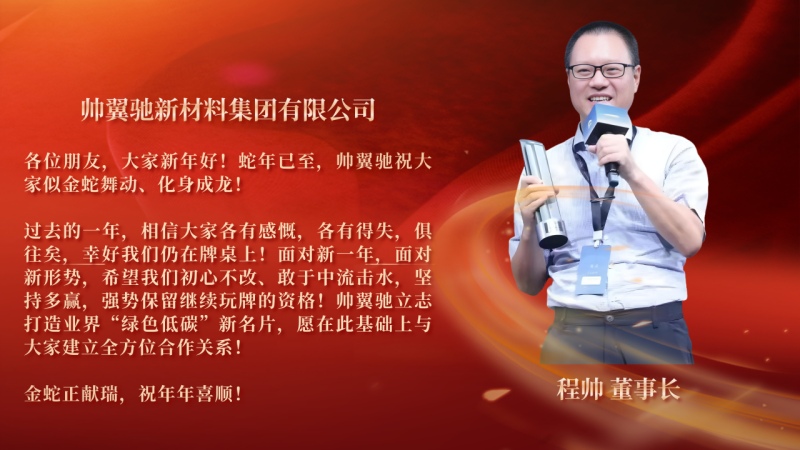 帅翼驰新材料集团有限公司

各位朋友，大家新年好！蛇年已至，帅翼驰祝大家似金蛇舞动、化身成龙！

过去的一年，相信大家各有感慨，各有得失，俱往矣，幸好我们仍在牌桌上！面对新一年，面对新形势，希望我们初心不改、敢于中流击水，坚持多赢，强势保留继续玩牌的资格！帅翼驰立志打造业界“绿色低碳”新名片，愿在此基础上与大家建立全方位合作关系！

金蛇正献瑞，祝年年喜顺！

程帅 董事长